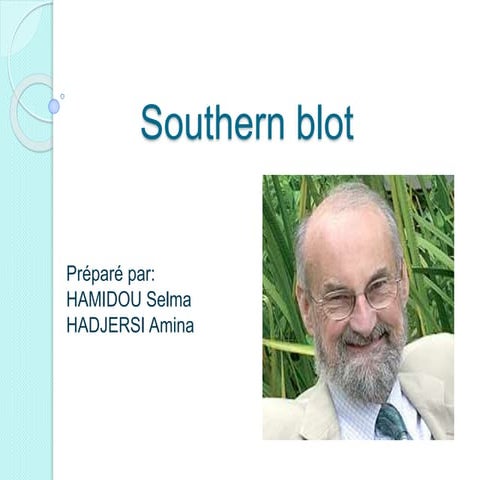 Southern blot

Préparé par:
HAMIDOU Selma
HADJERSI Amina